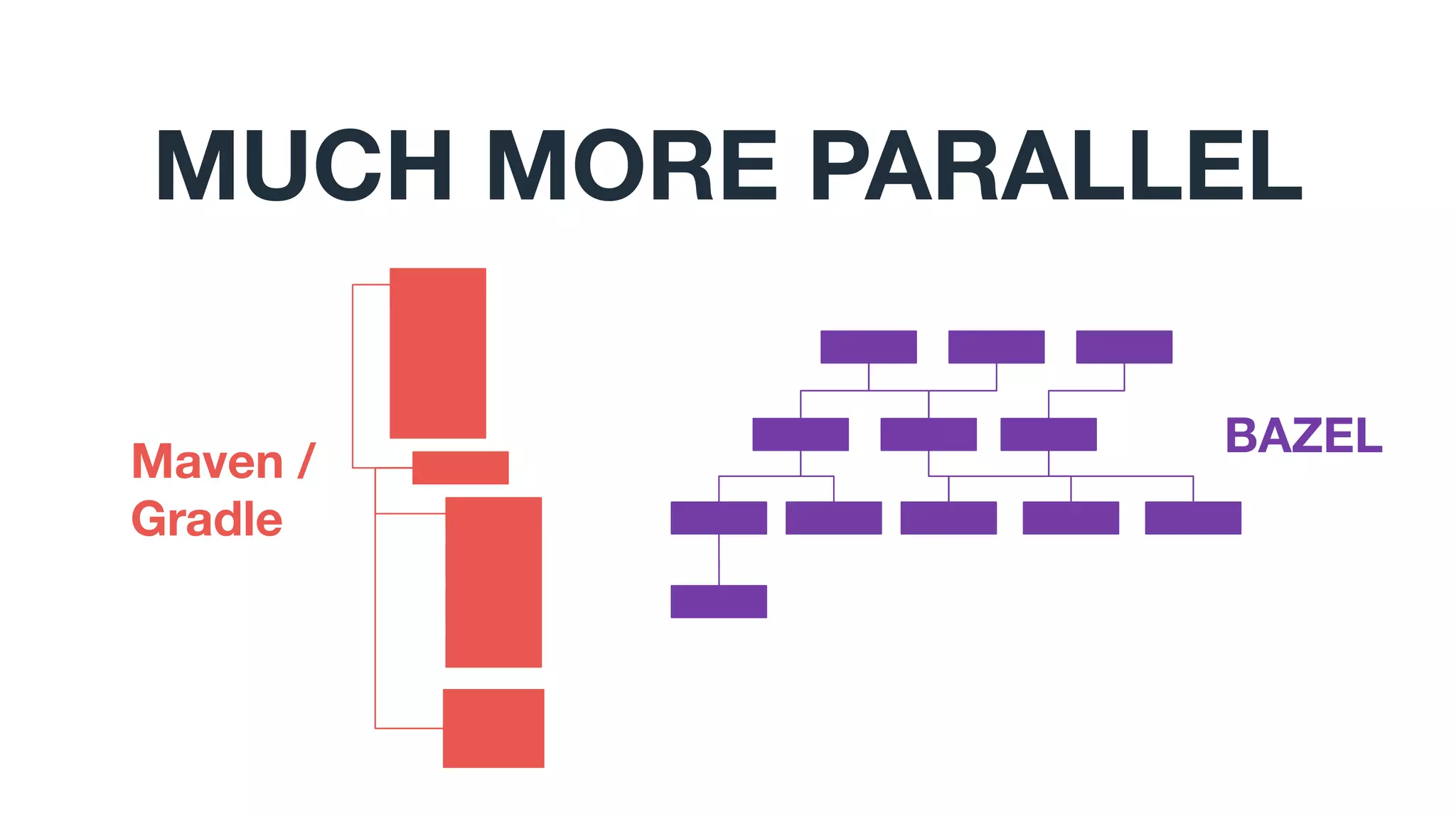 MUCH MORE PARALLEL

Maven / Gradle

BAZEL